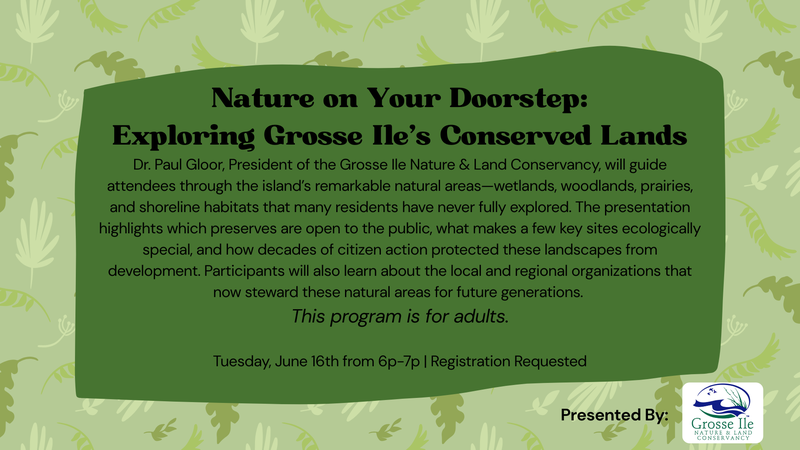 Nature on Your Doorstep:
Exploring Grosse Ile's Conserved Lands

Dr. Paul Gloor, President of the Grosse Ile Nature & Land Conservancy, will guide attendees through the island's remarkable natural areas—wetlands, woodlands, prairies, and shoreline habitats that many residents have never fully explored. The presentation highlights which preserves are open to the public, what makes a few key sites ecologically special, and how decades of citizen action protected these landscapes from development. Participants will also learn about the local and regional organizations that now steward these natural areas for future generations.

This program is for adults.

Tuesday, June 16th from 6p-7p | Registration Requested

Presented By:

Grosse Ile
NATURE & LAND CONSERVANCY